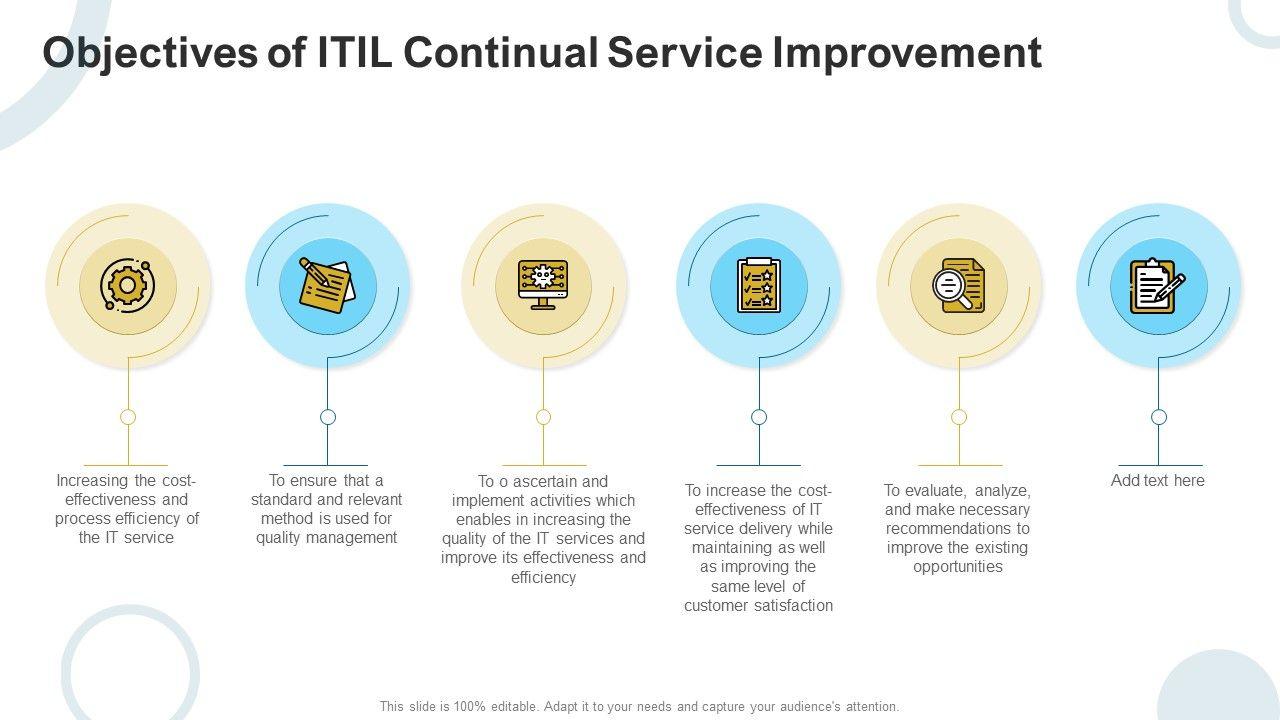 Objectives of ITIL Continual Service Improvement

Increasing the cost-effectiveness and process efficiency of the IT service

To ensure that a standard and relevant method is used for quality management

To o ascertain and implement activities which enables in increasing the quality of the IT services and improve its effectiveness and efficiency

To increase the cost-effectiveness of IT service delivery while maintaining as well as improving the same level of customer satisfaction

To evaluate, analyze, and make necessary recommendations to improve the existing opportunities

Add text here

This slide is 100% editable. Adapt it to your needs and capture your audience's attention.